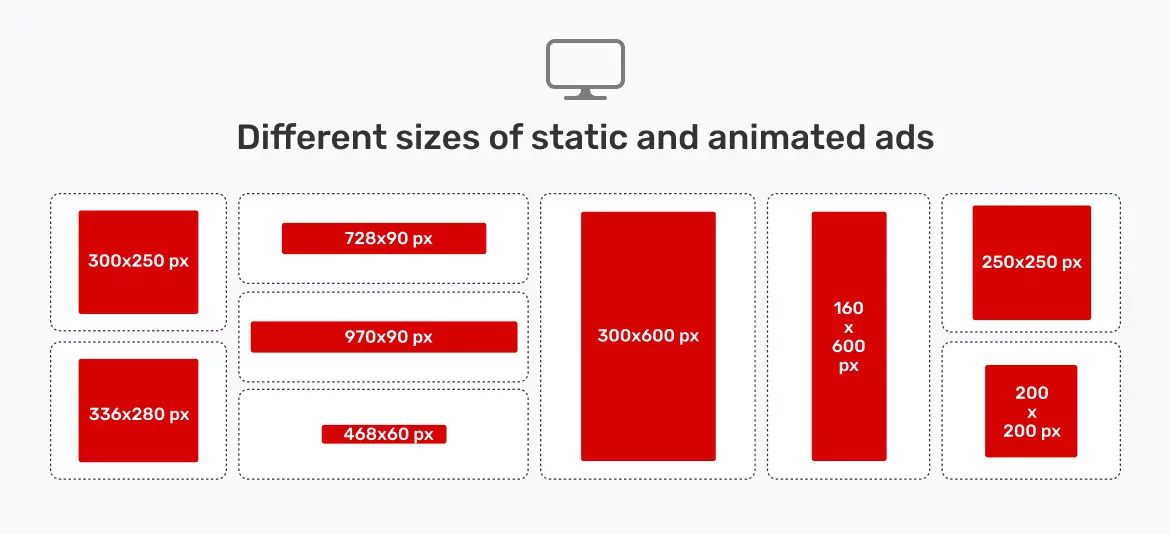 Different sizes of static and animated ads

300x250 px

336x280 px

728x90 px

970x90 px

468x60 px

300x600 px

160
x
600
px

250x250 px

200
x
200 px